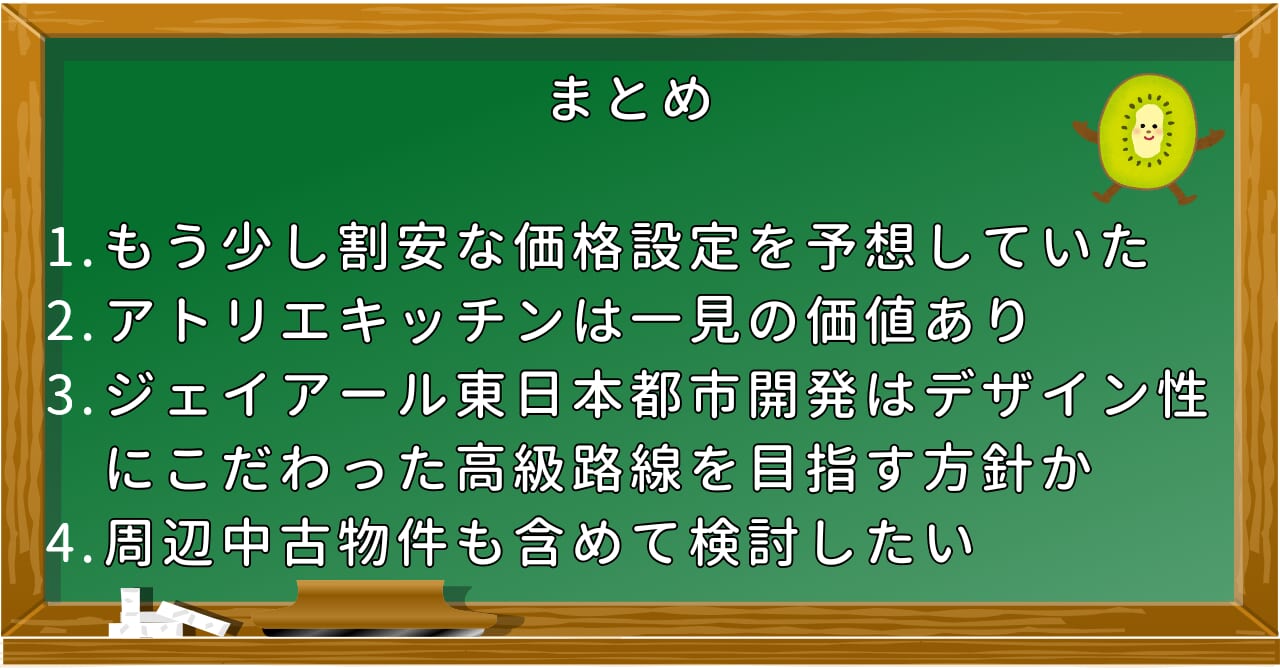 まとめ

1. もう少し割安な価格設定を予想していた
2. アトリエキッチンは一見の価値あり
3. ジェイアール東日本都市開発はデザイン性にこだわった高級路線を目指す方針か
4. 周辺中古物件も含めて検討したい